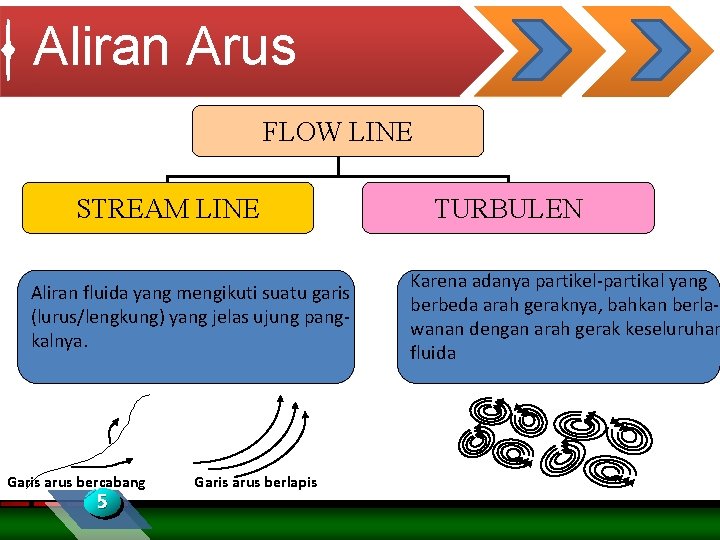 Aliran Arus

FLOW LINE

STREAM LINE

TURBULEN

Aliran fluida yang mengikuti suatu garis (lurus/lengkung) yang jelas ujung pangkalnya.

Karena adanya partikel-partikal yang berbeda arah geraknya, bahkan berlawanan dengan arah gerak keseluruhan fluida

Garis arus bercabang

Garis arus berlapis

5